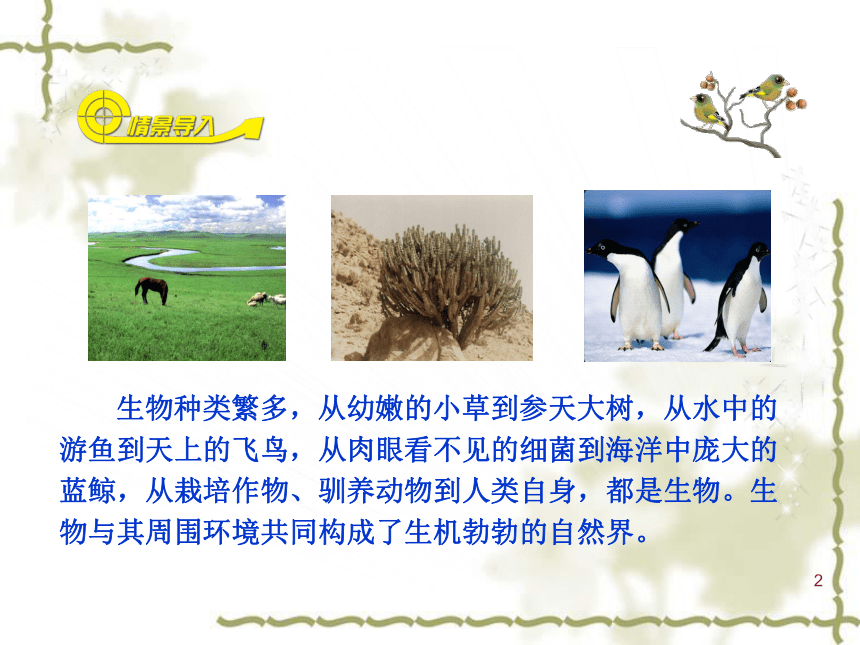 情景导入

生物种类繁多，从幼嫩的小草到参天大树，从水中的游鱼到天上的飞鸟，从肉眼看不见的细菌到海洋中庞大的蓝鲸，从栽培作物、驯养动物到人类自身，都是生物。生物与其周围环境共同构成了生机勃勃的自然界。

2